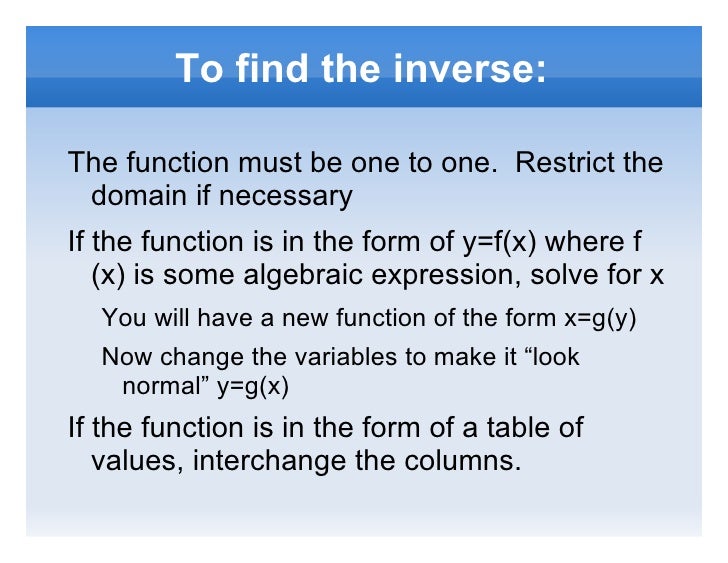 To find the inverse:

The function must be one to one. Restrict the domain if necessary

If the function is in the form of y=f(x) where f (x) is some algebraic expression, solve for x

You will have a new function of the form x=g(y)

Now change the variables to make it “look normal” y=g(x)

If the function is in the form of a table of values, interchange the columns.